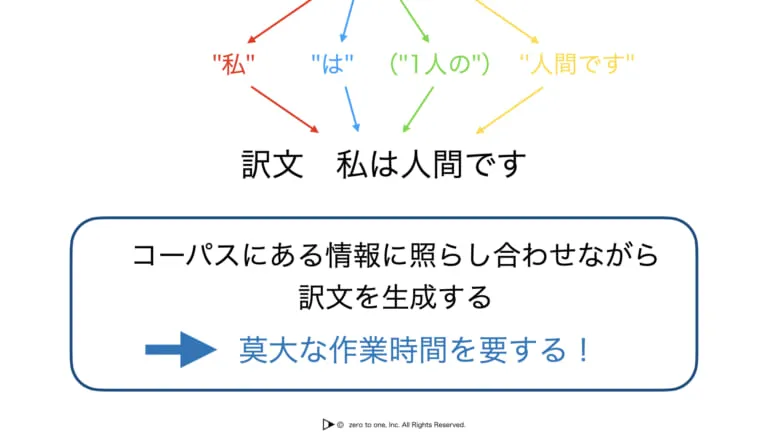 "私" "は" ("1人の") "人間です"

訳文　私は人間です

コーパスにある情報に照らし合わせながら訳文を生成する

莫大な作業時間を要する！

© zero to one, Inc. All Rights Reserved.